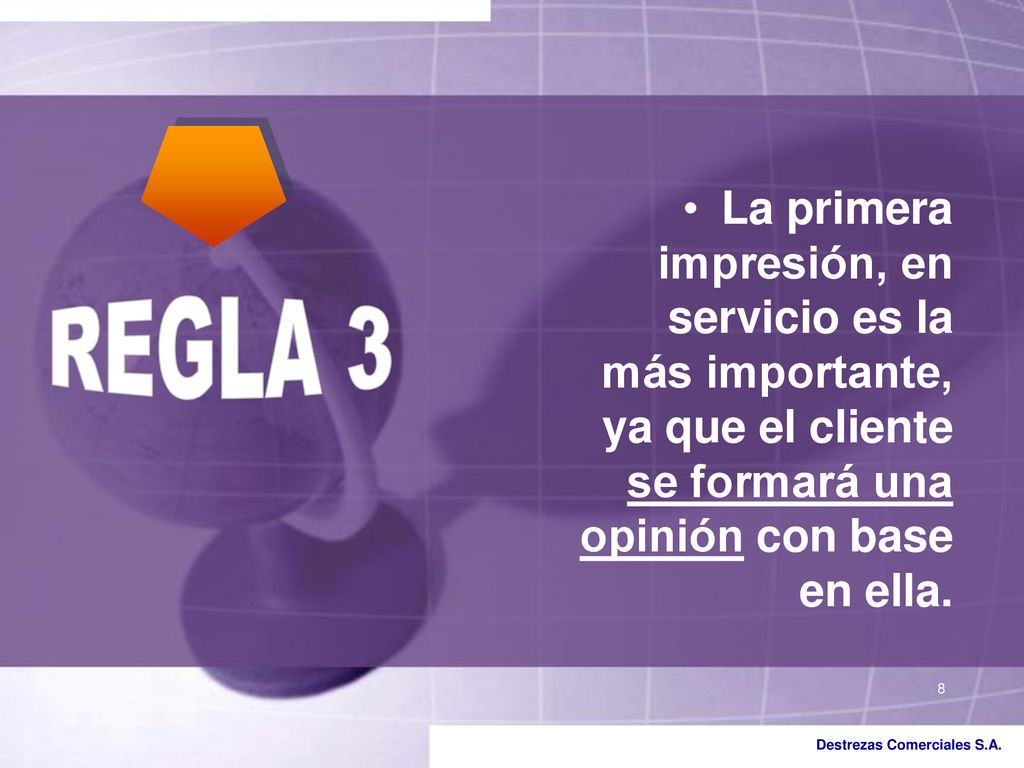 REGLA 3

• La primera impresión, en servicio es la más importante, ya que el cliente se formará una opinión con base en ella.

8

Destrezas Comerciales S.A.